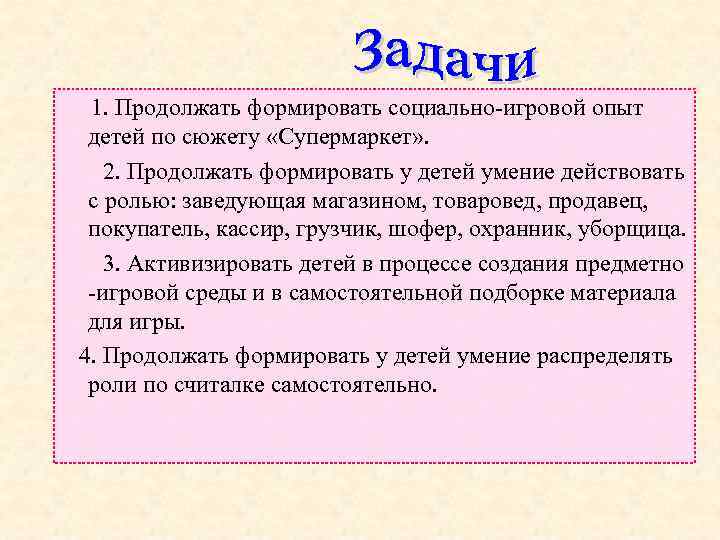 Задачи

1. Продолжать формировать социально-игровой опыт детей по сюжету «Супермаркет».

2. Продолжать формировать у детей умение действовать с ролью: заведующая магазином, товаровед, продавец, покупатель, кассир, грузчик, шофер, охранник, уборщица.

3. Активизировать детей в процессе создания предметно -игровой среды и в самостоятельной подборке материала для игры.

4. Продолжать формировать у детей умение распределять роли по считалке самостоятельно.